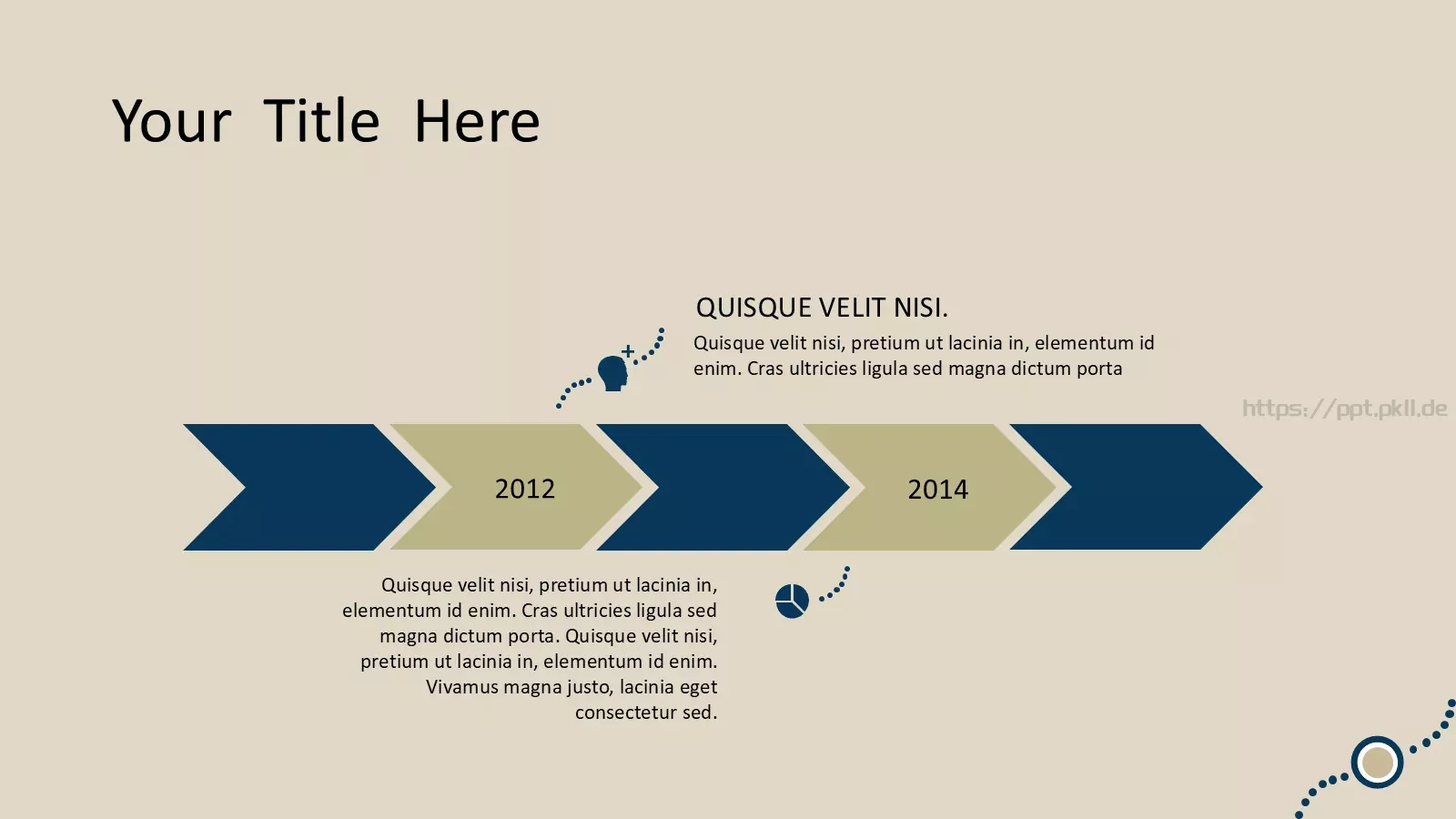 Your Title Here

QUISQUE VELIT NISI.

Quisque velit nisi, pretium ut lacinia in, elementum id enim. Cras ultricies ligula sed magna dictum porta

https://ppt.pkll.de

2012

2014

Quisque velit nisi, pretium ut lacinia in, elementum id enim. Cras ultricies ligula sed magna dictum porta. Quisque velit nisi, pretium ut lacinia in, elementum id enim. Vivamus magna justo, lacinia eget consectetur sed.